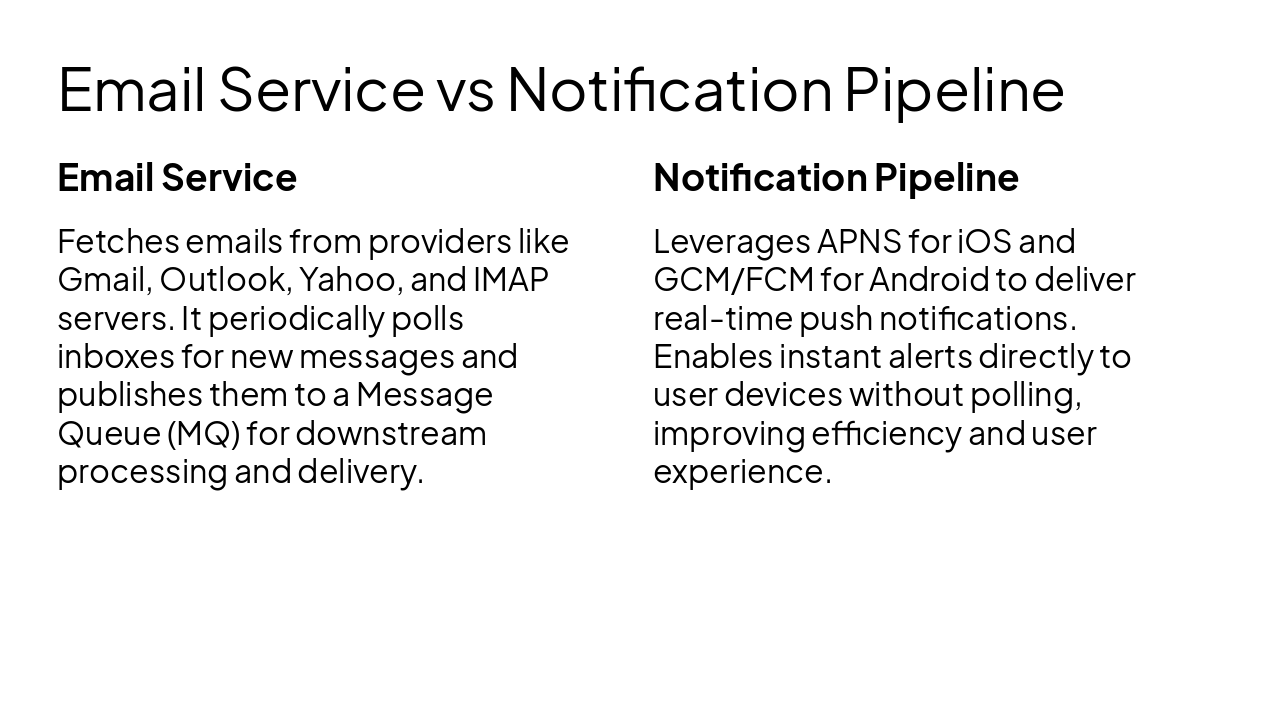 Email Service vs Notification Pipeline

Email Service

Fetches emails from providers like Gmail, Outlook, Yahoo, and IMAP servers. It periodically polls inboxes for new messages and publishes them to a Message Queue (MQ) for downstream processing and delivery.

Notification Pipeline

Leverages APNS for iOS and GCM/FCM for Android to deliver real-time push notifications. Enables instant alerts directly to user devices without polling, improving efficiency and user experience.